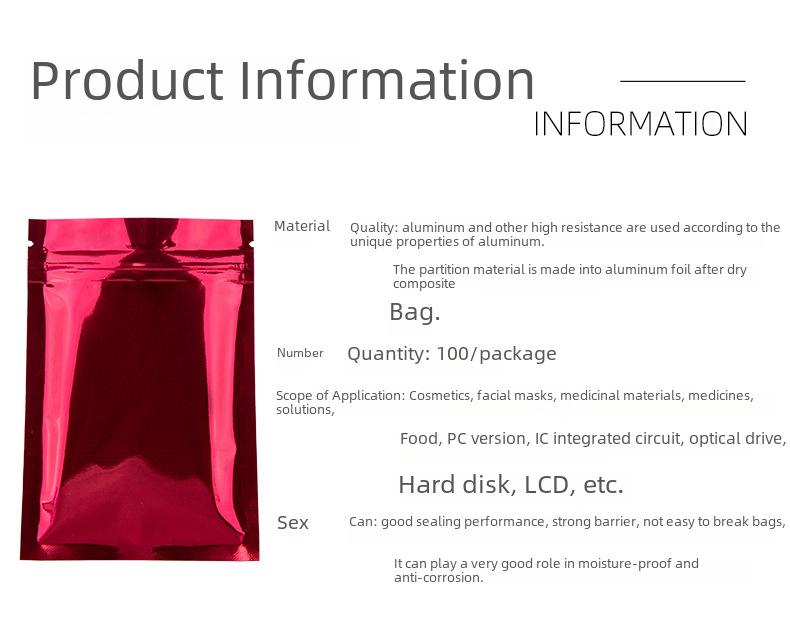 Product Information

INFORMATION

Material Quality: aluminum and other high resistance are used according to the unique properties of aluminum.

The partition material is made into aluminum foil after dry composite

Bag.

Number Quantity: 100/package

Scope of Application: Cosmetics, facial masks, medicinal materials, medicines, solutions,

Food, PC version, IC integrated circuit, optical drive,

Hard disk, LCD, etc.

Sex Can: good sealing performance, strong barrier, not easy to break bags,

It can play a very good role in moisture-proof and anti-corrosion.